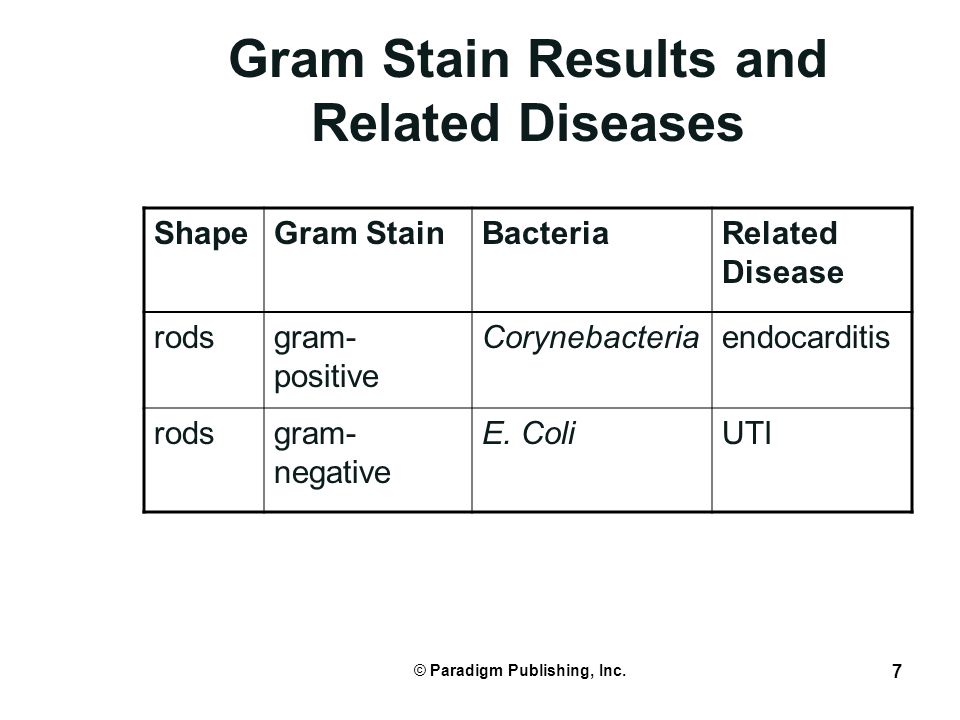 Gram Stain Results and Related Diseases

| Shape | Gram Stain | Bacteria | Related Disease |
|---|---|---|---|
| rods | gram-positive | Corynebacteria | endocarditis |
| rods | gram-negative | E. Coli | UTI |

© Paradigm Publishing, Inc.

7